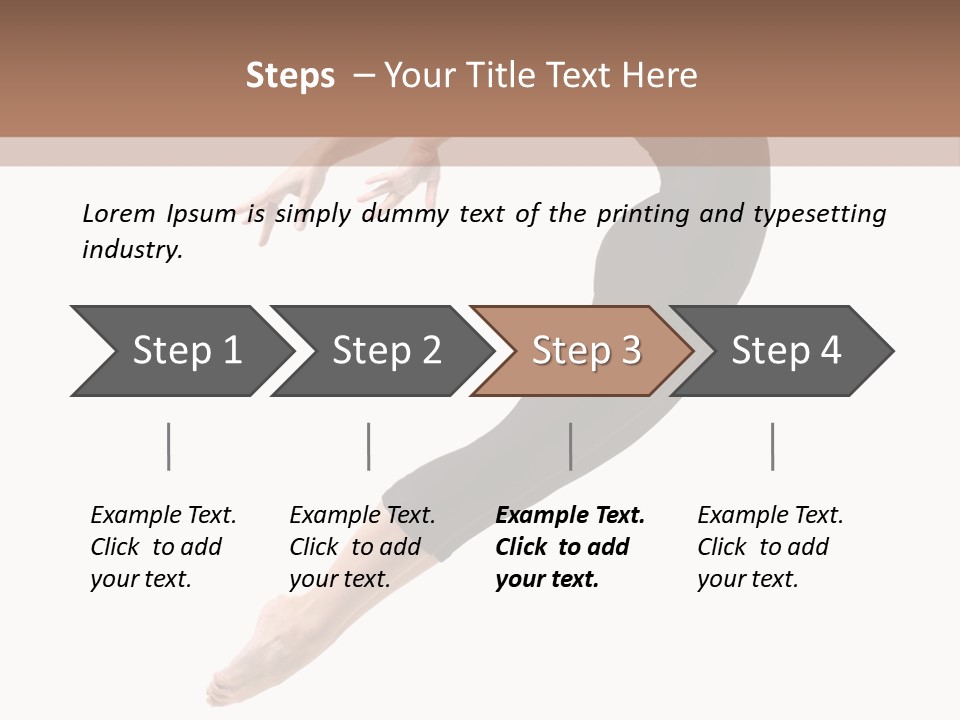 Steps – Your Title Text Here

Lorem Ipsum is simply dummy text of the printing and typesetting industry.

Step 1

Step 2

Step 3

Step 4

Example Text. Click to add your text.

Example Text. Click to add your text.

Example Text. Click to add your text.

Example Text. Click to add your text.